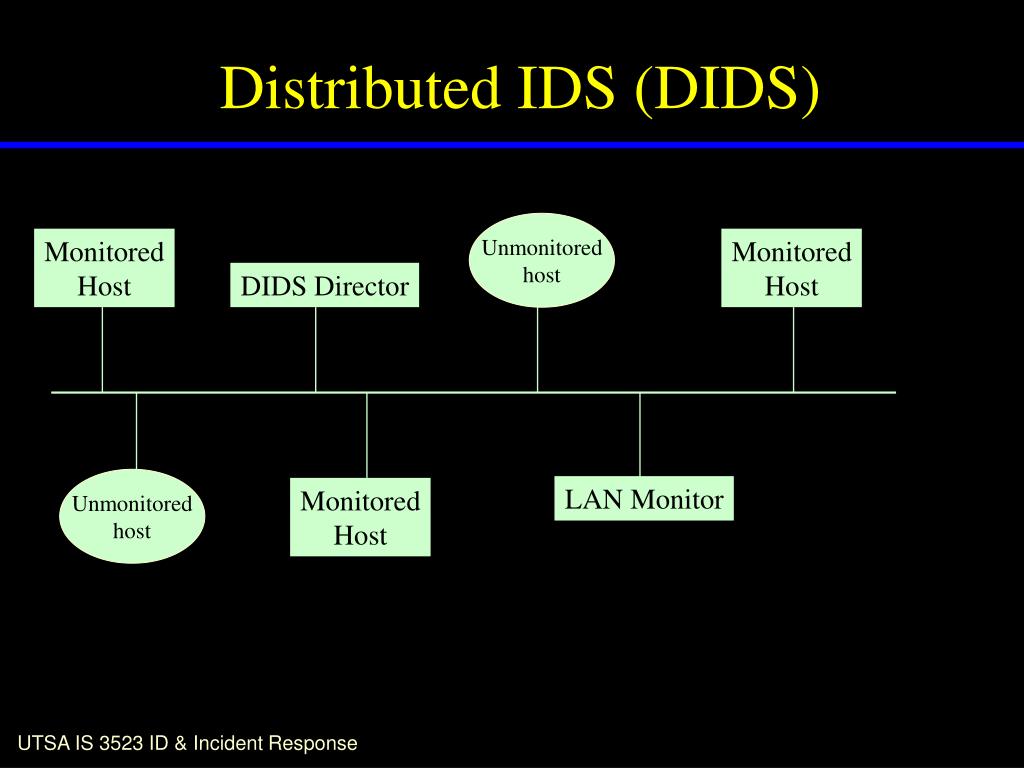 Distributed IDS (DIDS)

Monitored Host

DIDS Director

Unmonitored host

Monitored Host

Unmonitored host

Monitored Host

LAN Monitor

UTSA IS 3523 ID & Incident Response